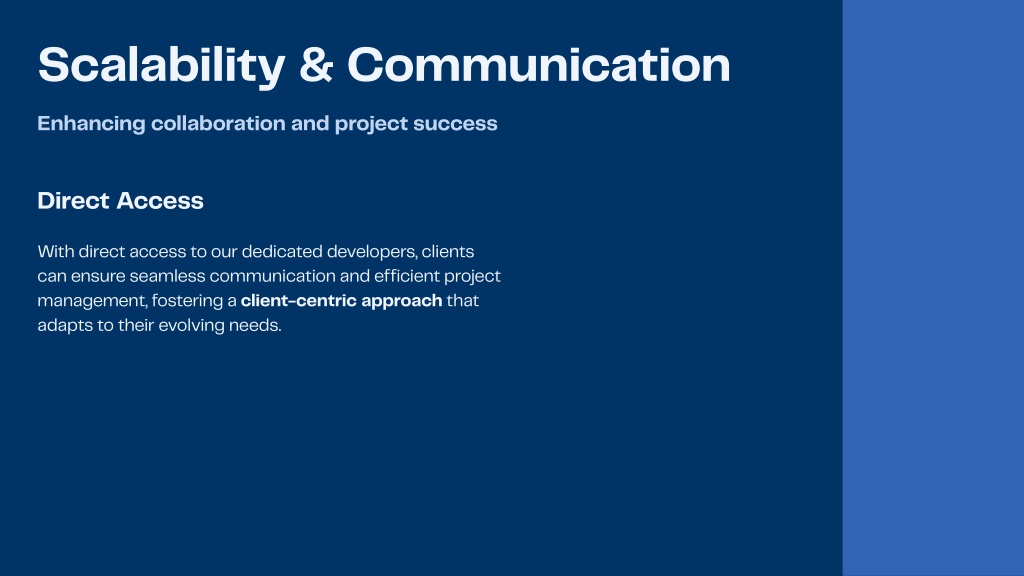 Scalability & Communication

Enhancing collaboration and project success

Direct Access

With direct access to our dedicated developers, clients can ensure seamless communication and efficient project management, fostering a client-centric approach that adapts to their evolving needs.